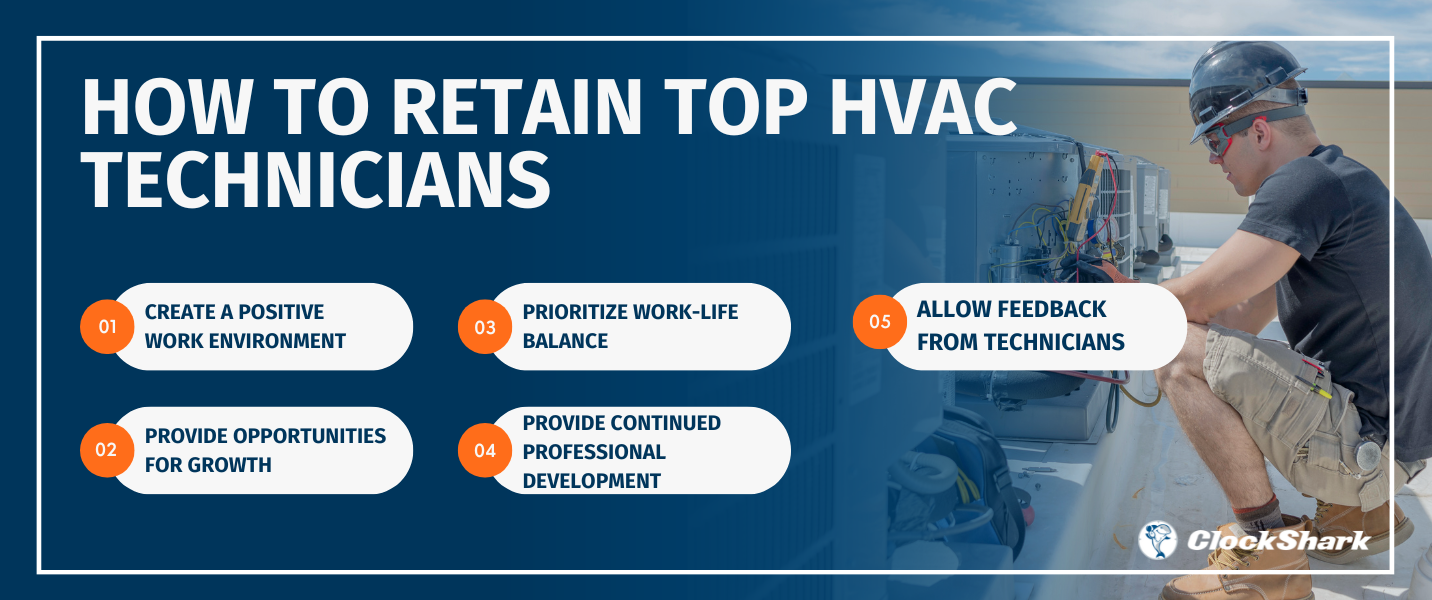 HOW TO RETAIN TOP HVAC TECHNICIANS

01 CREATE A POSITIVE WORK ENVIRONMENT

02 PROVIDE OPPORTUNITIES FOR GROWTH

03 PRIORITIZE WORK-LIFE BALANCE

04 PROVIDE CONTINUED PROFESSIONAL DEVELOPMENT

05 ALLOW FEEDBACK FROM TECHNICIANS

ClockShark